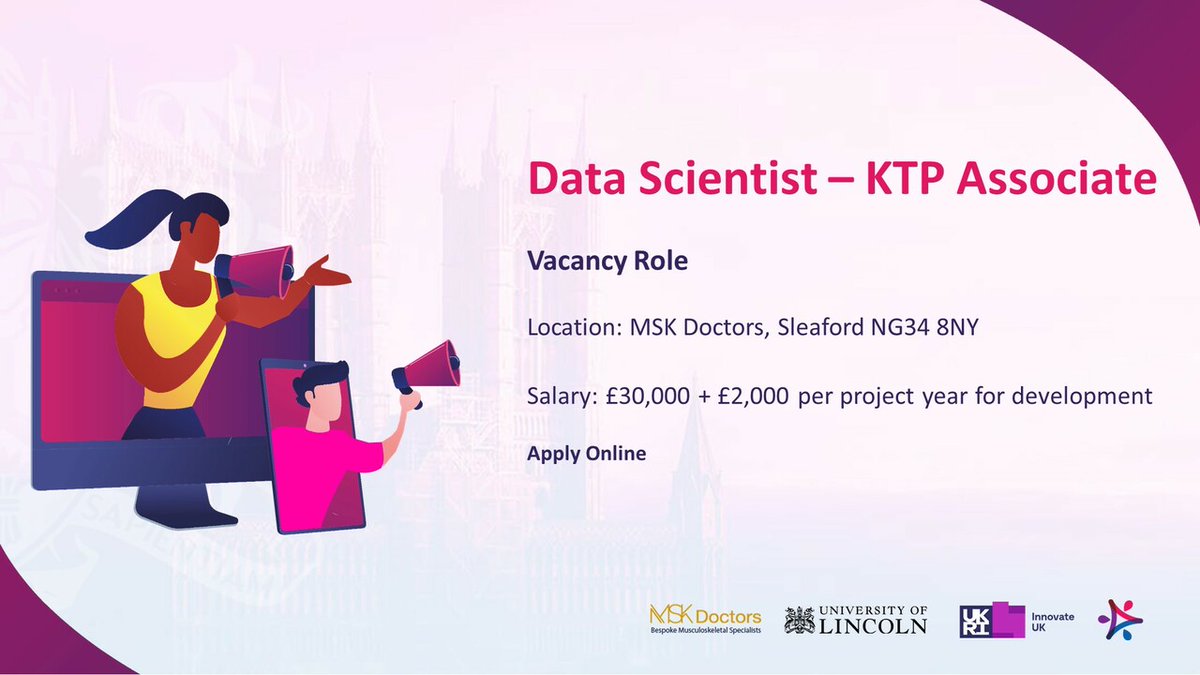 Data Scientist – KTP Associate

Vacancy Role

Location: MSK Doctors, Sleaford NG34 8NY

Salary: £30,000 + £2,000 per project year for development

Apply Online

MSK Doctors
Bespoke Musculoskeletal Specialists

UNIVERSITY OF LINCOLN

UKRI Innovate UK